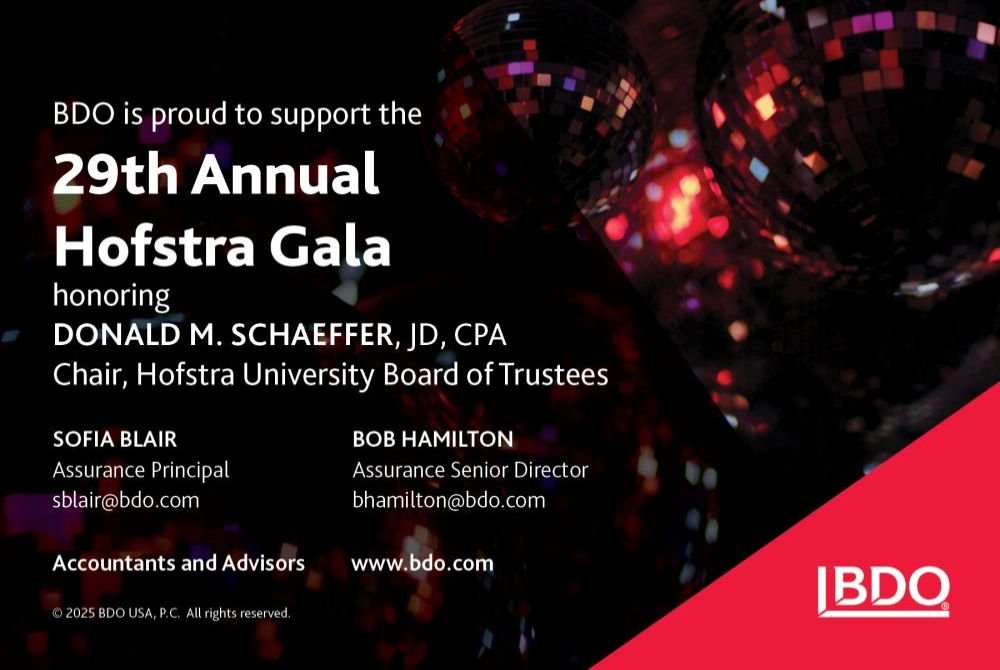 BDO is proud to support the

29th Annual Hofstra Gala

honoring

DONALD M. SCHAEFFER, JD, CPA
Chair, Hofstra University Board of Trustees

SOFIA BLAIR
Assurance Principal
sblair@bdo.com

BOB HAMILTON
Assurance Senior Director
bhamilton@bdo.com

Accountants and Advisors

www.bdo.com

© 2025 BDO USA, P.C. All rights reserved.

BDO